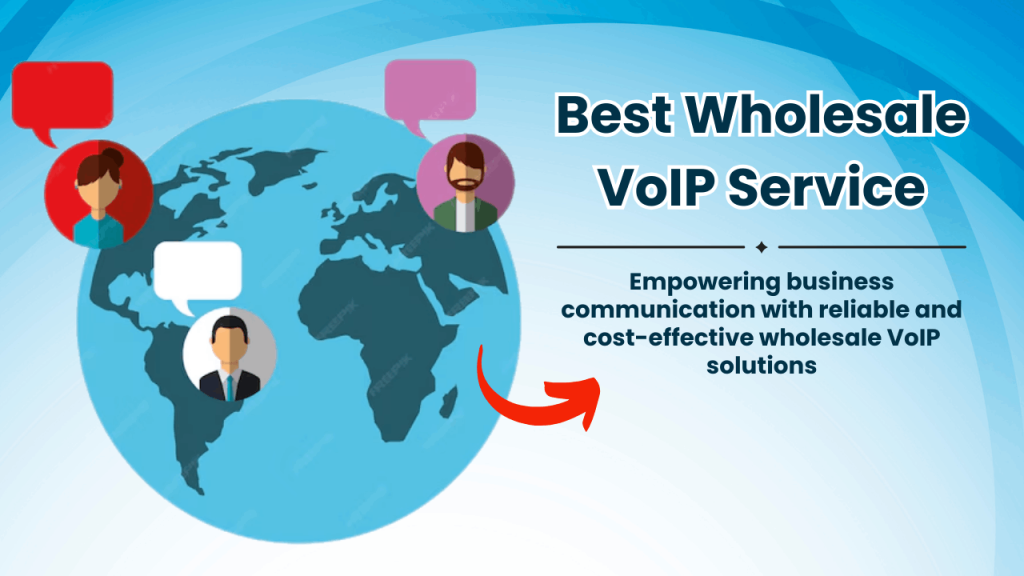 Best Wholesale VoIP Service

Empowering business communication with reliable and cost-effective wholesale VoIP solutions